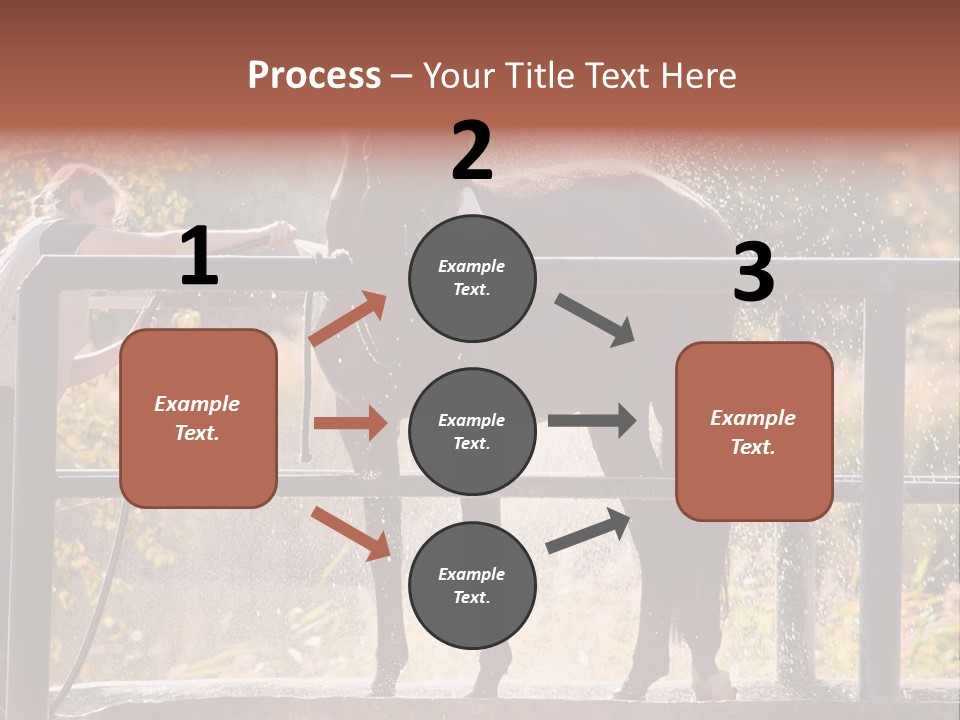 Process – Your Title Text Here

1

Example Text.

2

Example Text.

Example Text.

Example Text.

3

Example Text.